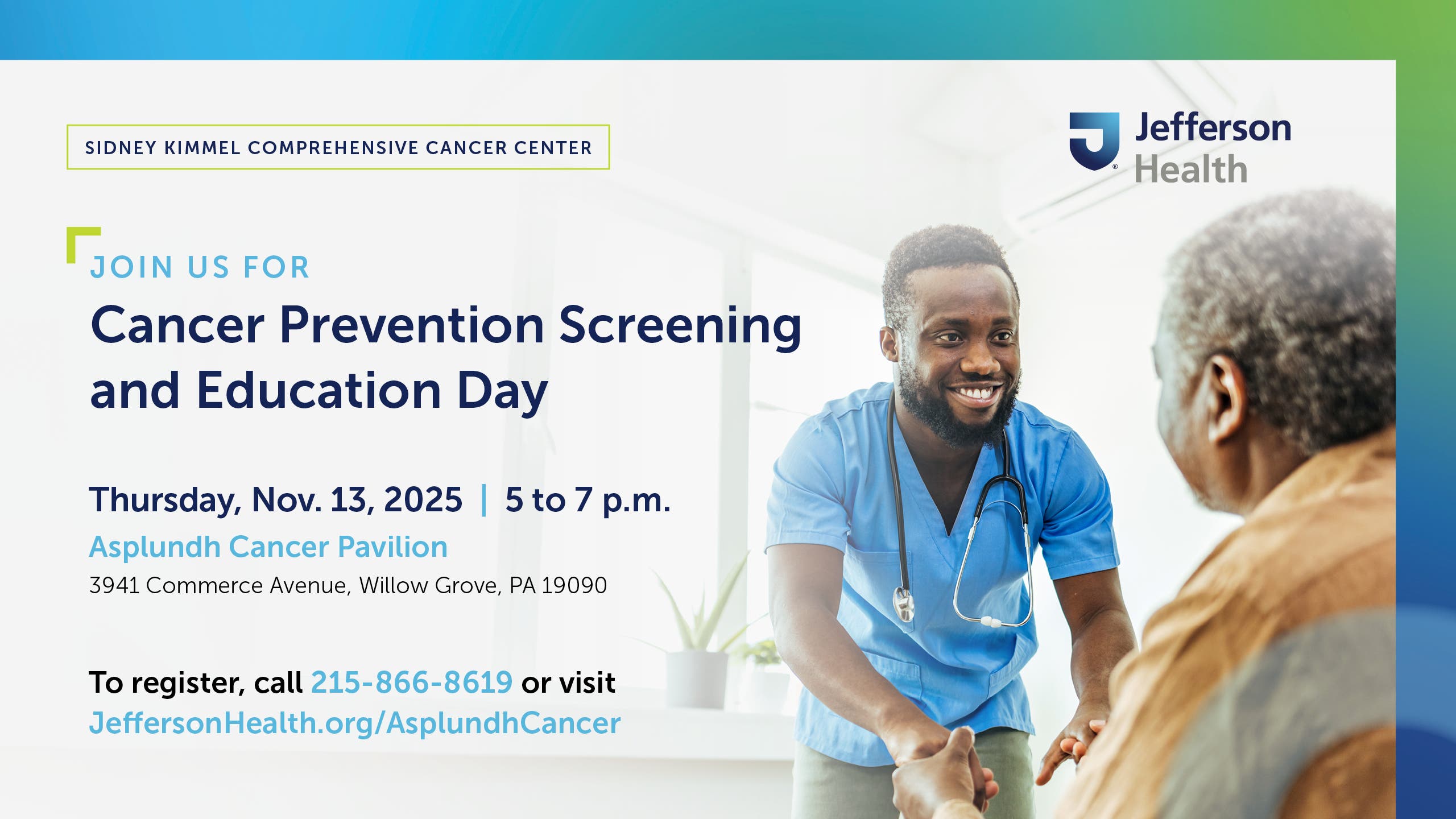 SIDNEY KIMMEL COMPREHENSIVE CANCER CENTER

Jefferson Health

JOIN US FOR

Cancer Prevention Screening and Education Day

Thursday, Nov. 13, 2025 | 5 to 7 p.m.

Asplundh Cancer Pavilion

3941 Commerce Avenue, Willow Grove, PA 19090

To register, call 215-866-8619 or visit JeffersonHealth.org/AsplundhCancer